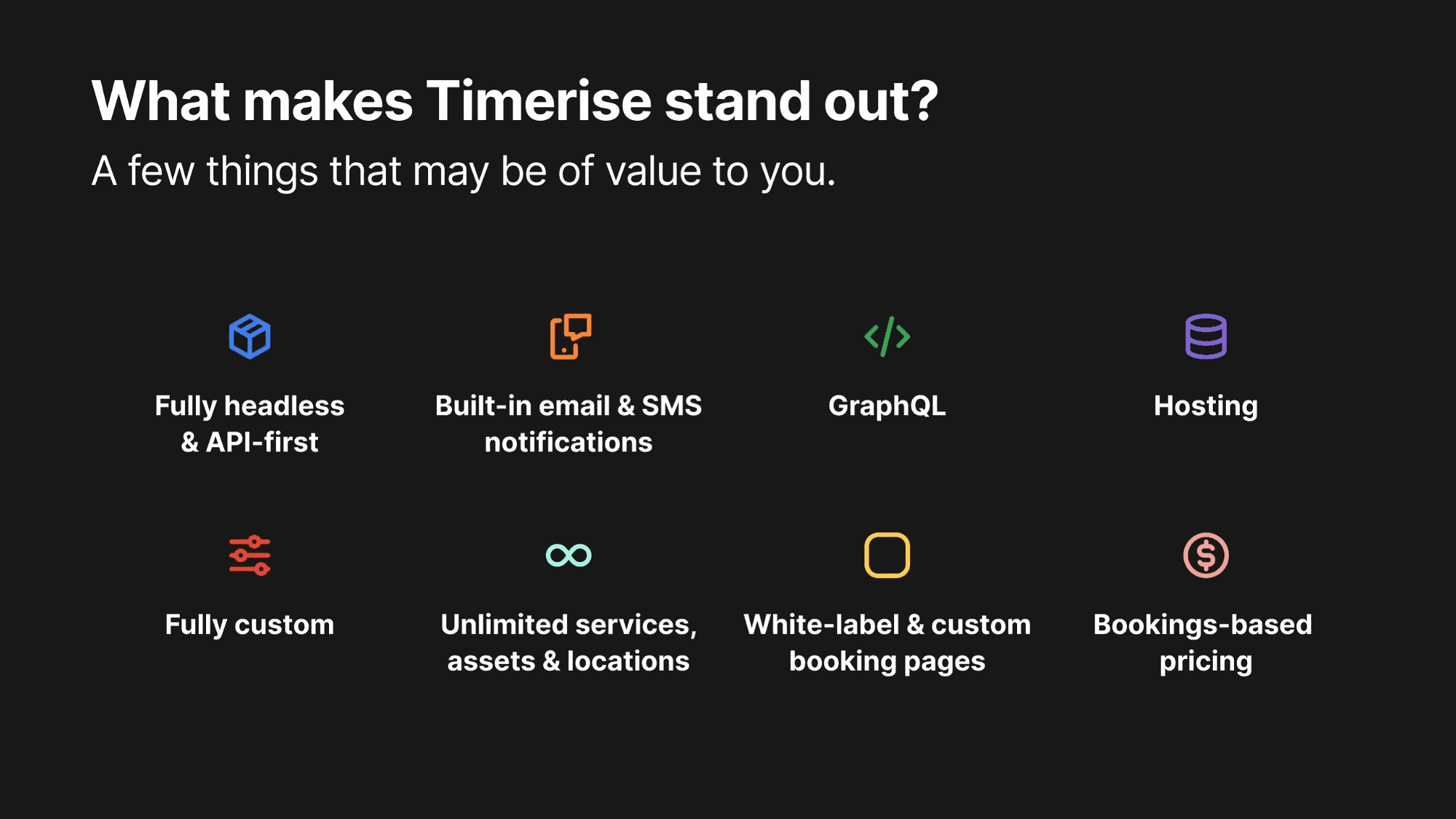 What makes Timerise stand out?

A few things that may be of value to you.

Fully headless & API-first

Built-in email & SMS notifications

GraphQL

Hosting

Fully custom

Unlimited services, assets & locations

White-label & custom booking pages

Bookings-based pricing